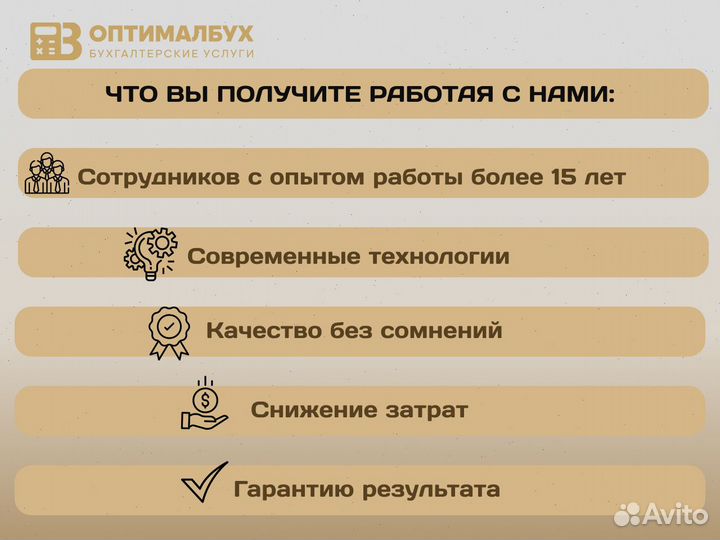 ОПТИМАЛБУХ
БУХГАЛТЕРСКИЕ УСЛУГИ

ЧТО ВЫ ПОЛУЧИТЕ РАБОТАЯ С НАМИ:

Сотрудников с опытом работы более 15 лет

Современные технологии

Качество без сомнений

Снижение затрат

Гарантию результата

Avito